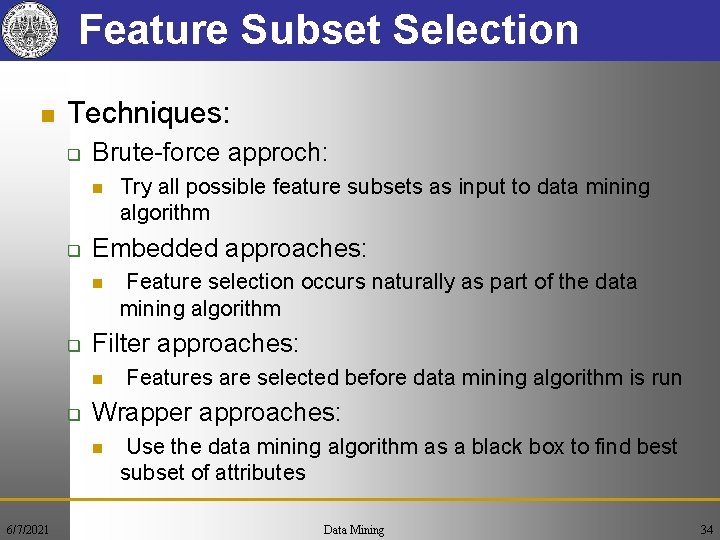 Feature Subset Selection

Techniques:

Brute-force approch:

Try all possible feature subsets as input to data mining algorithm

Embedded approaches:

Feature selection occurs naturally as part of the data mining algorithm

Filter approaches:

Features are selected before data mining algorithm is run

Wrapper approaches:

Use the data mining algorithm as a black box to find best subset of attributes

6/7/2021 Data Mining 34